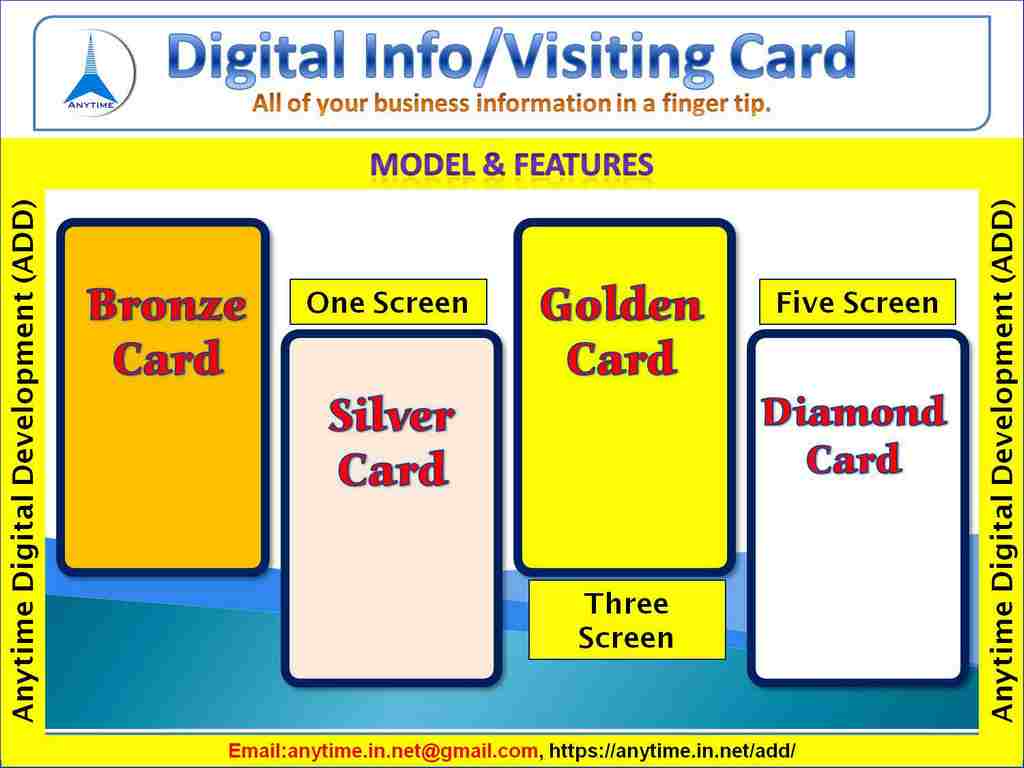 ANYTIME
Digital Info/Visiting Card
All of your business information in a finger tip.

MODEL & FEATURES

Anytime Digital Development (ADD)

Bronze Card

One Screen

Silver Card

Golden Card

Three Screen

Five Screen

Diamond Card

Anytime Digital Development (ADD)

Email:anytime.in.net@gmail.com, https://anytime.in.net/add/